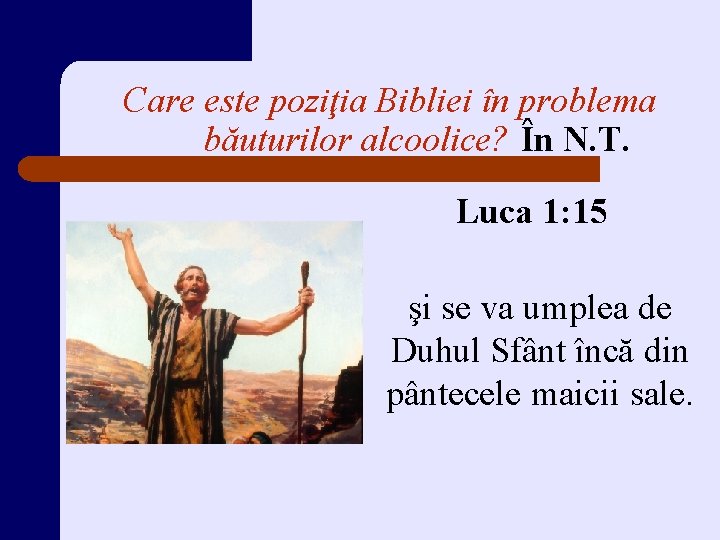 Care este poziţia Bibliei în problema băuturilor alcoolice? În N.T.

Luca 1:15

şi se va umplea de Duhul Sfânt încă din pântecele maicii sale.